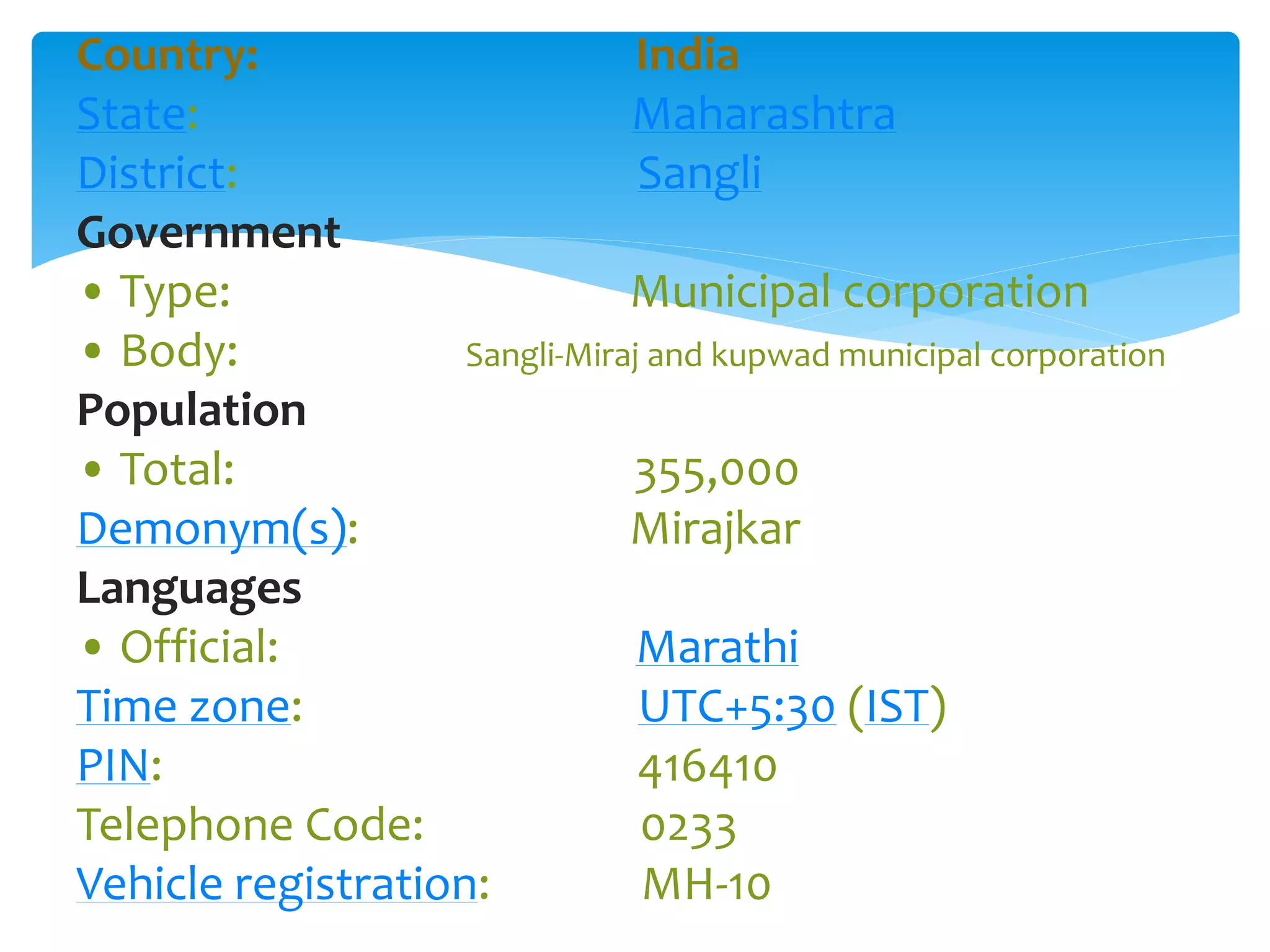 Country: India
State: Maharashtra
District: Sangli
Government
• Type: Municipal corporation
• Body: Sangli-Miraj and kupwad municipal corporation
Population
• Total: 355,000
Demonym(s): Mirajkar
Languages
• Official: Marathi
Time zone: UTC+5:30 (IST)
PIN: 416410
Telephone Code: 0233
Vehicle registration: MH-10